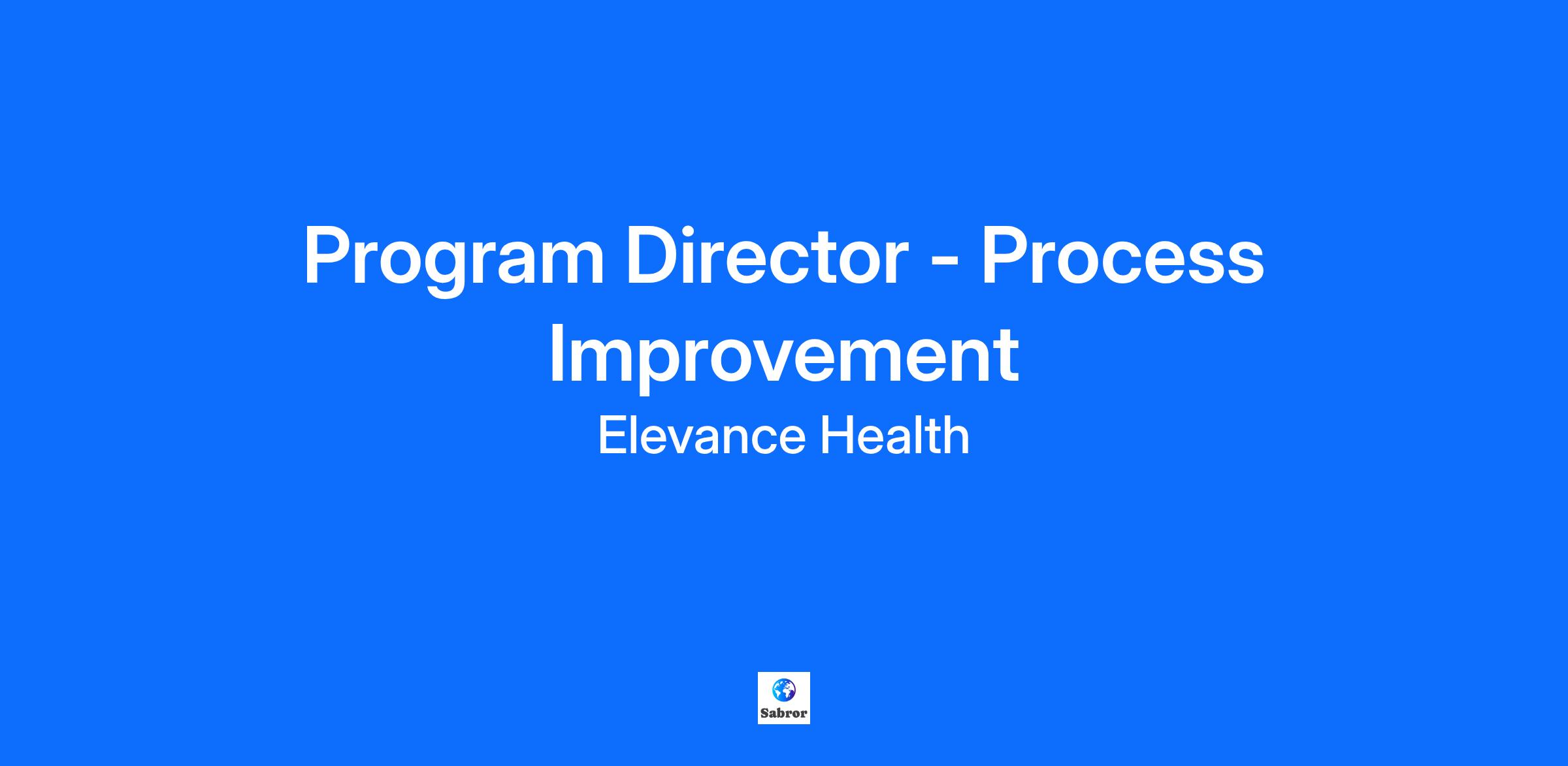 Program Director - Process Improvement

Elevance Health

Sabror